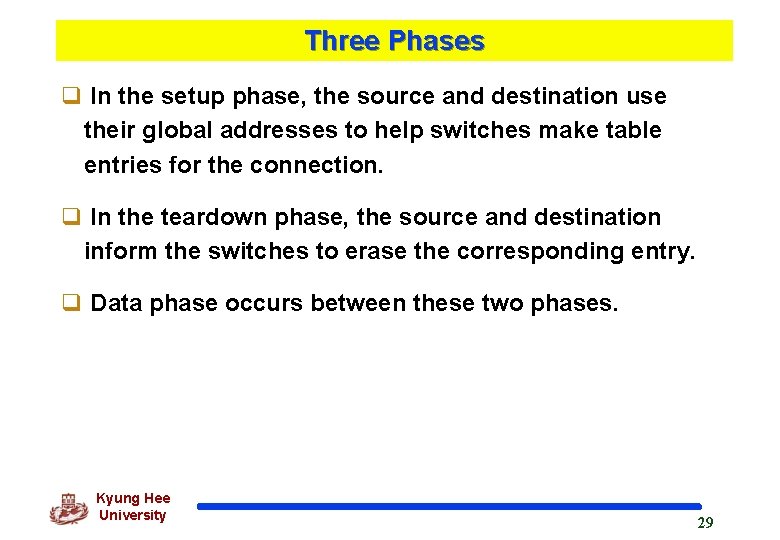 Three Phases

❑ In the setup phase, the source and destination use their global addresses to help switches make table entries for the connection.

❑ In the teardown phase, the source and destination inform the switches to erase the corresponding entry.

❑ Data phase occurs between these two phases.

Kyung Hee University

29